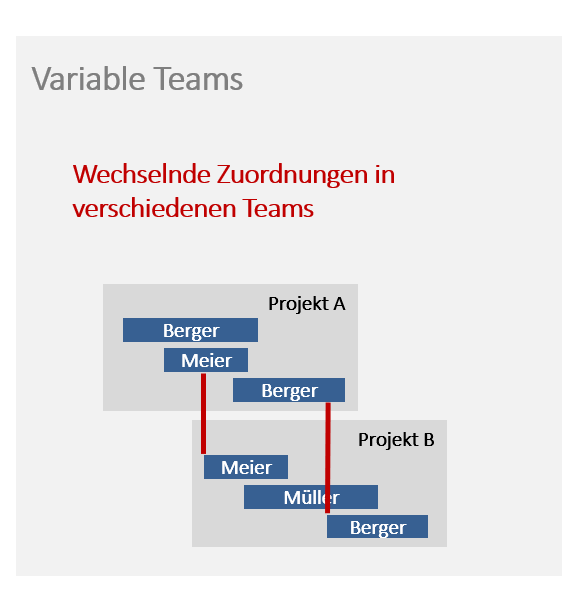 Variable Teams

Wechselnde Zuordnungen in verschiedenen Teams

Projekt A

Berger

Meier

Berger

Projekt B

Meier

Müller

Berger